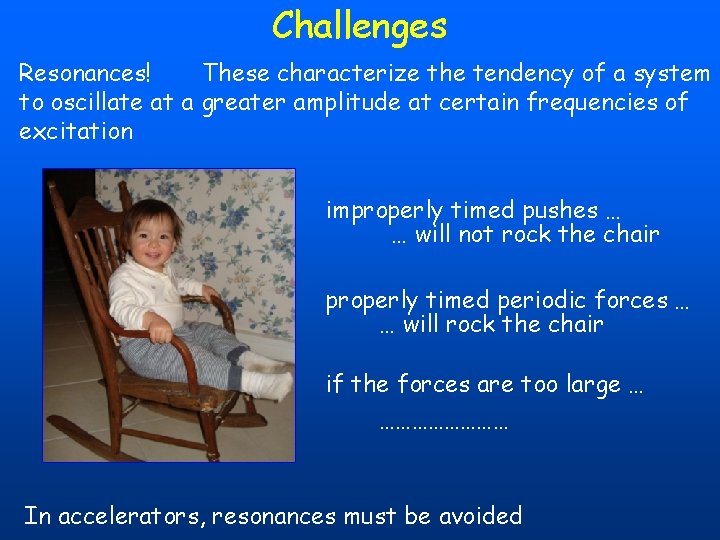 Challenges

Resonances! These characterize the tendency of a system to oscillate at a greater amplitude at certain frequencies of excitation

improperly timed pushes …
… will not rock the chair

properly timed periodic forces …
… will rock the chair

if the forces are too large …
……………………

In accelerators, resonances must be avoided